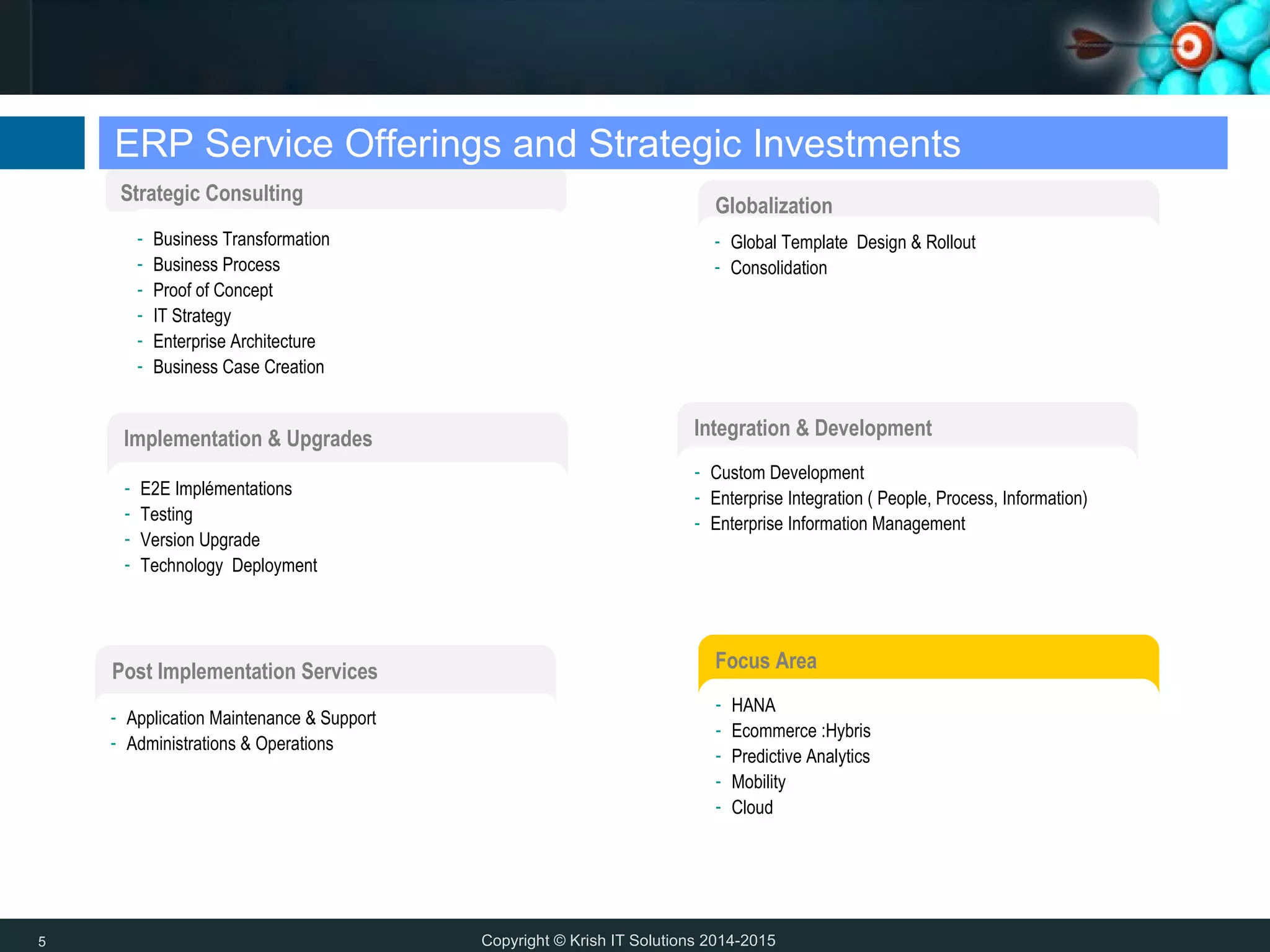 ERP Service Offerings and Strategic Investments

Strategic Consulting

- Business Transformation
- Business Process
- Proof of Concept
- IT Strategy
- Enterprise Architecture
- Business Case Creation

Implementation & Upgrades

- E2E Implémentations
- Testing
- Version Upgrade
- Technology Deployment

Post Implementation Services

- Application Maintenance & Support
- Administrations & Operations

Globalization

- Global Template Design & Rollout
- Consolidation

Integration & Development

- Custom Development
- Enterprise Integration ( People, Process, Information)
- Enterprise Information Management

Focus Area

- HANA
- Ecommerce :Hybris
- Predictive Analytics
- Mobility
- Cloud

5

Copyright © Krish IT Solutions 2014-2015